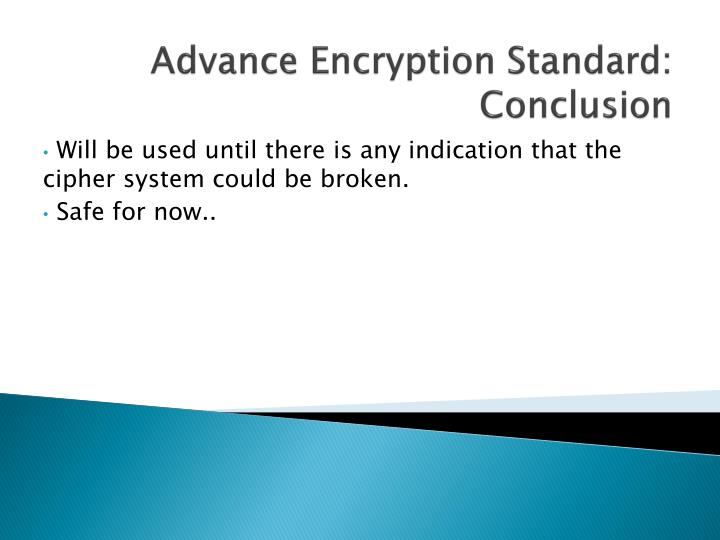 Advance Encryption Standard: Conclusion

• Will be used until there is any indication that the cipher system could be broken.

• Safe for now..